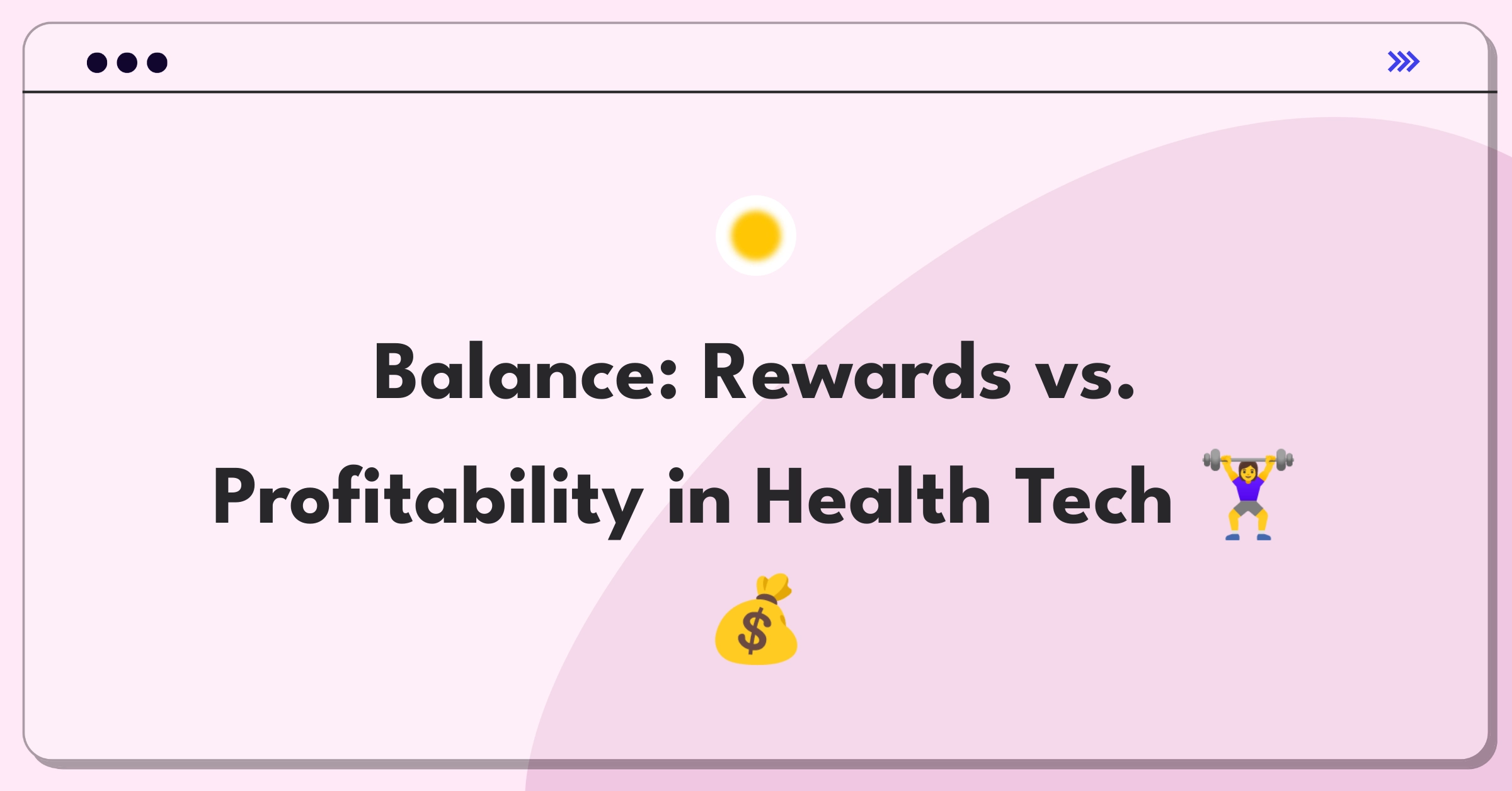 Balance: Rewards vs. Profitability in Health Tech 🏋️‍♀️ 💰